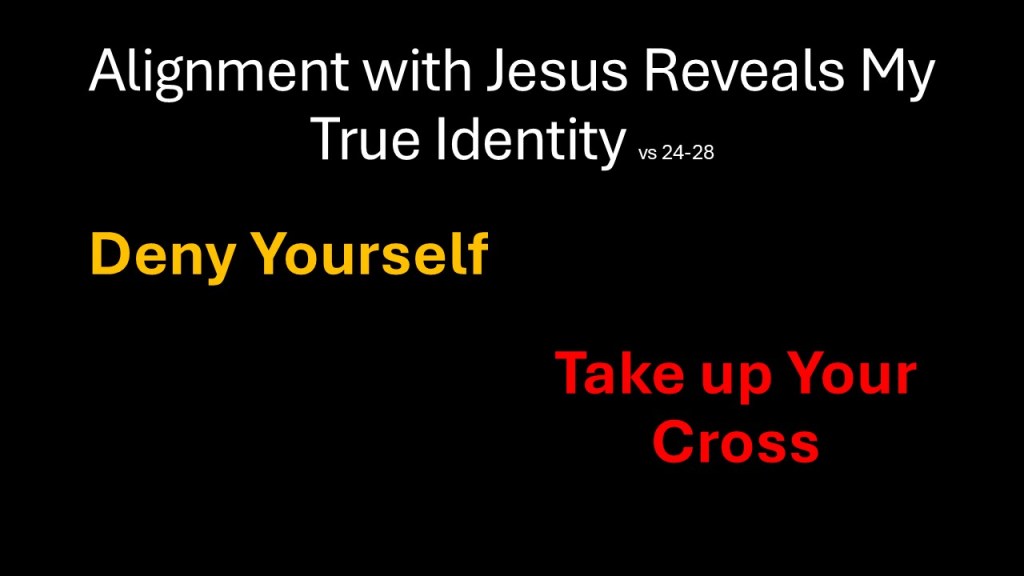 Alignment with Jesus Reveals My True Identity vs 24-28

Deny Yourself

Take up Your Cross